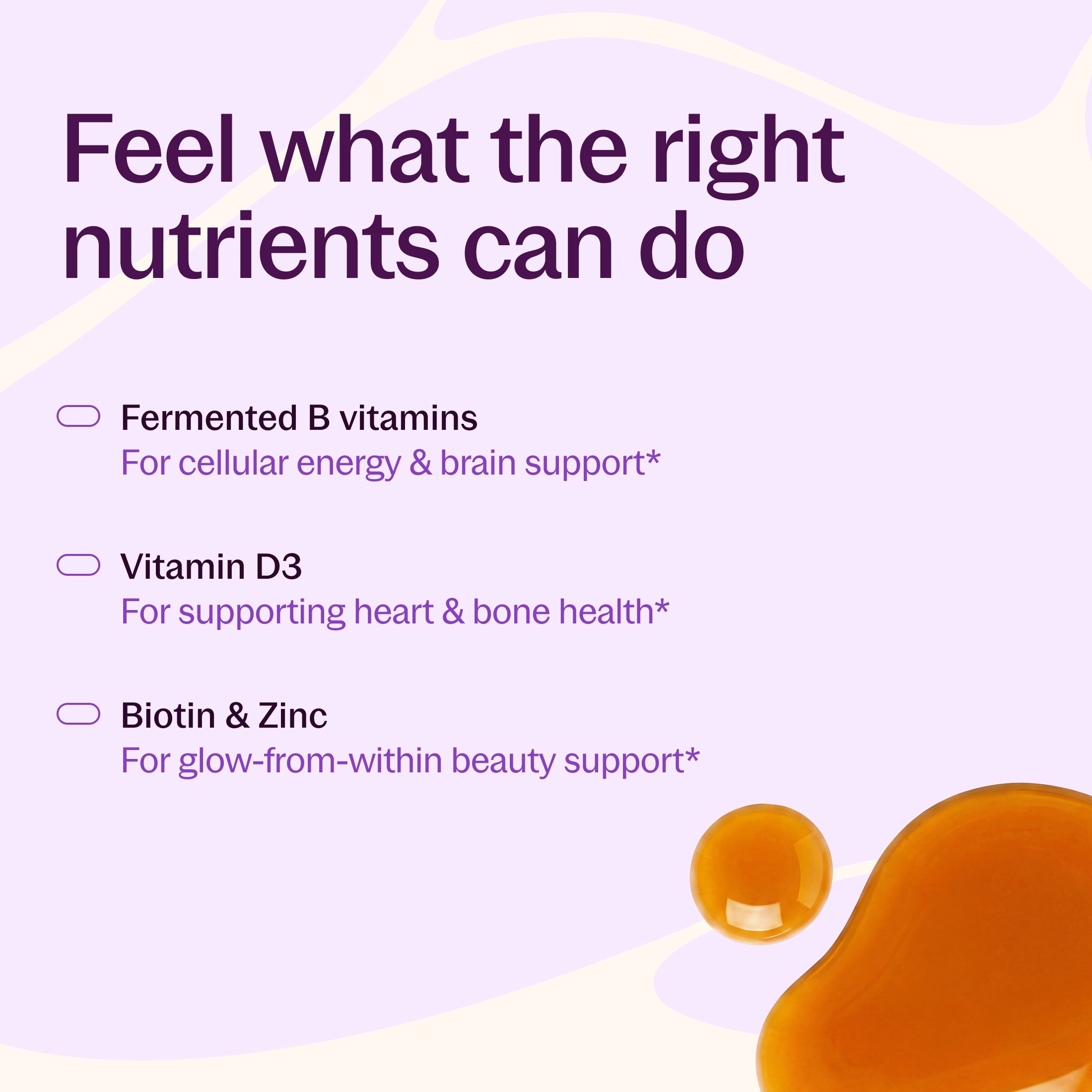 Feel what the right nutrients can do

Fermented B vitamins
For cellular energy & brain support*

Vitamin D3
For supporting heart & bone health*

Biotin & Zinc
For glow-from-within beauty support*